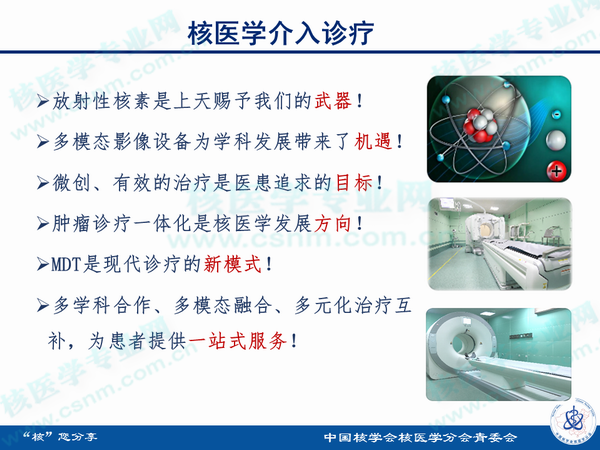 核医学介入诊疗

➢放射性核素是上天赐予我们的武器！

➢多模态影像设备为学科发展带来了机遇！

➢微创、有效的治疗是医患追求的目标！

➢肿瘤诊疗一体化是核医学发展方向！

➢MDT是现代诊疗的新模式！

➢多学科合作、多模态融合、多元化治疗互补，为患者提供一站式服务！

核医学专业网 www.csnm.com.cn

“核”您分享

中国核学会核医学分会青委会